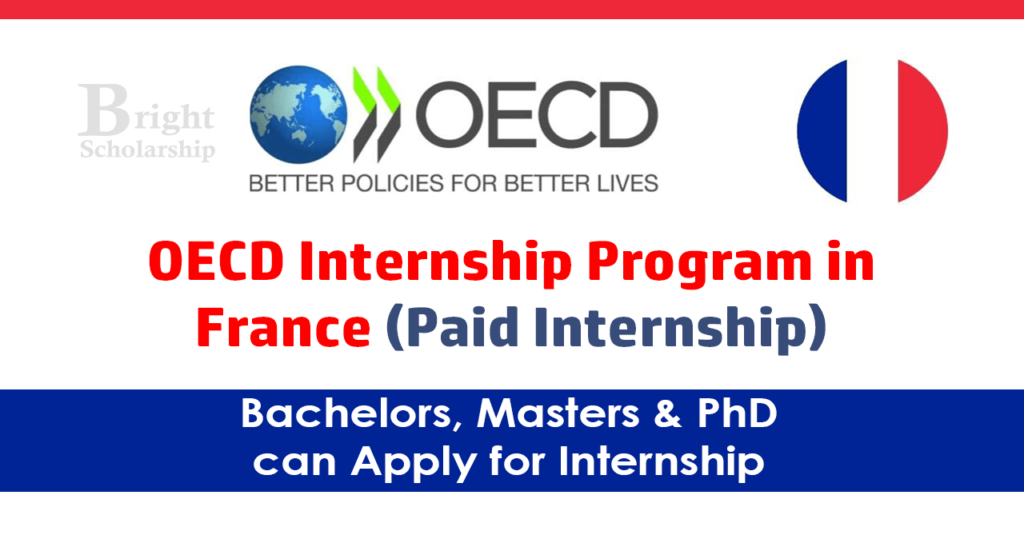 Bright Scholarship

OECD

BETTER POLICIES FOR BETTER LIVES

OECD Internship Program in France (Paid Internship)

Bachelors, Masters & PhD can Apply for Internship